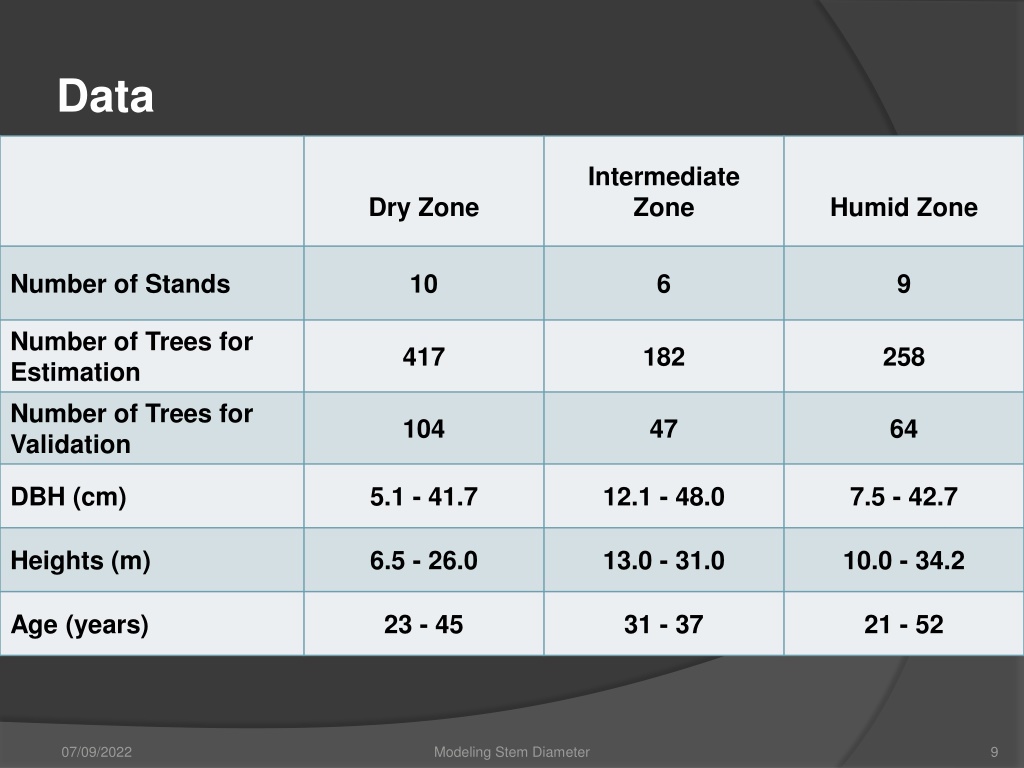 Data

| | Dry Zone | Intermediate Zone | Humid Zone |
|---|---|---|---|
| Number of Stands | 10 | 6 | 9 |
| Number of Trees for Estimation | 417 | 182 | 258 |
| Number of Trees for Validation | 104 | 47 | 64 |
| DBH (cm) | 5.1 - 41.7 | 12.1 - 48.0 | 7.5 - 42.7 |
| Heights (m) | 6.5 - 26.0 | 13.0 - 31.0 | 10.0 - 34.2 |
| Age (years) | 23 - 45 | 31 - 37 | 21 - 52 |

07/09/2022

Modeling Stem Diameter

9